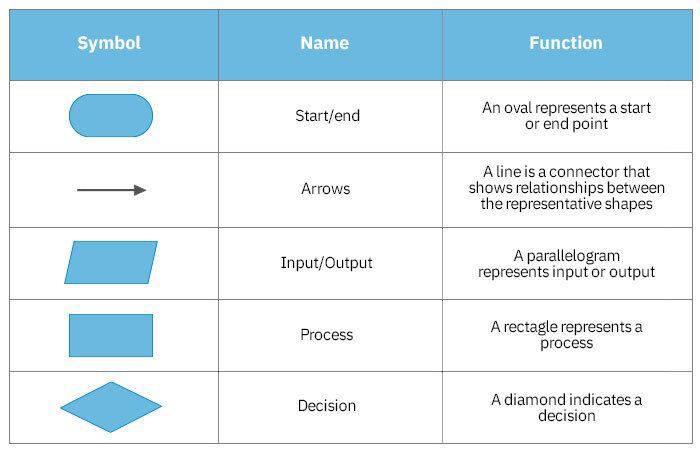 | Symbol | Name | Function |
|---|---|---|
| | Start/end | An oval represents a start or end point |
| | Arrows | A line is a connector that shows relationships between the representative shapes |
| | Input/Output | A parallelogram represents input or output |
| | Process | A rectagle represents a process |
| | Decision | A diamond indicates a decision |